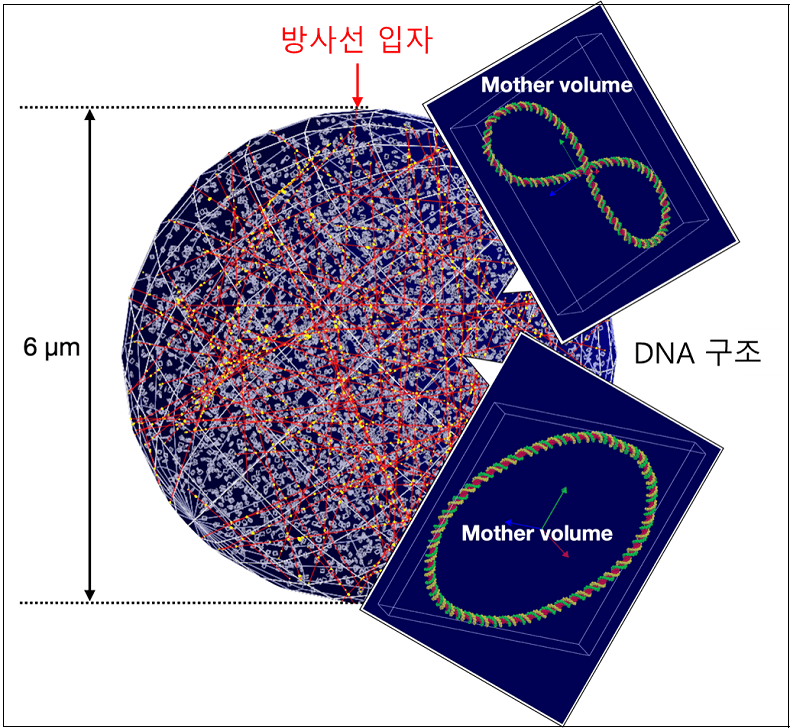 방사선 입자

Mother volume

6 μm

DNA 구조

Mother volume